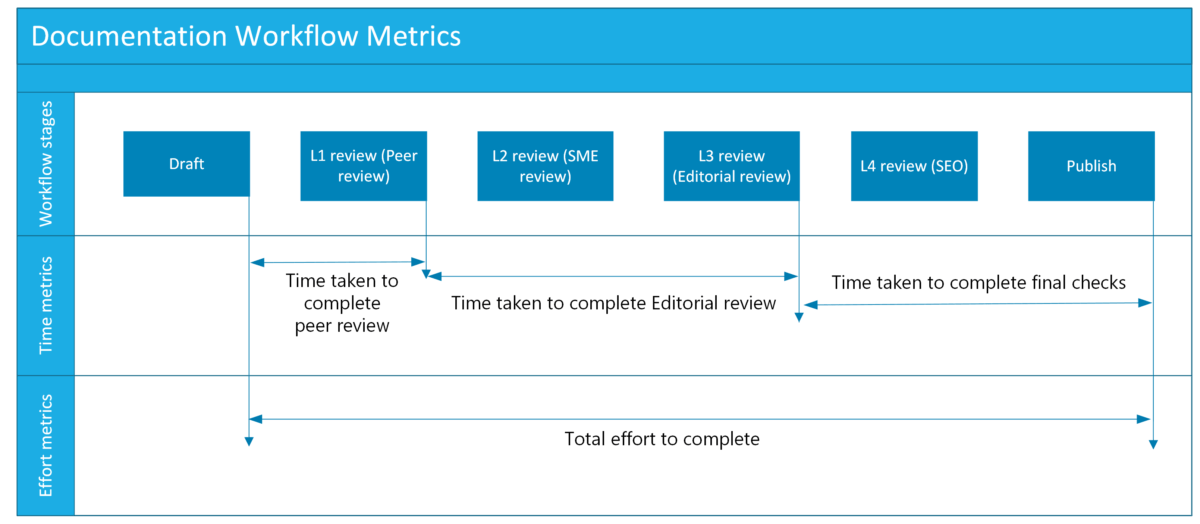 Documentation Workflow Metrics

Workflow stages

Draft

L1 review (Peer review)

L2 review (SME review)

L3 review (Editorial review)

L4 review (SEO)

Publish

Time metrics

Time taken to complete peer review

Time taken to complete Editorial review

Time taken to complete final checks

Effort metrics

Total effort to complete